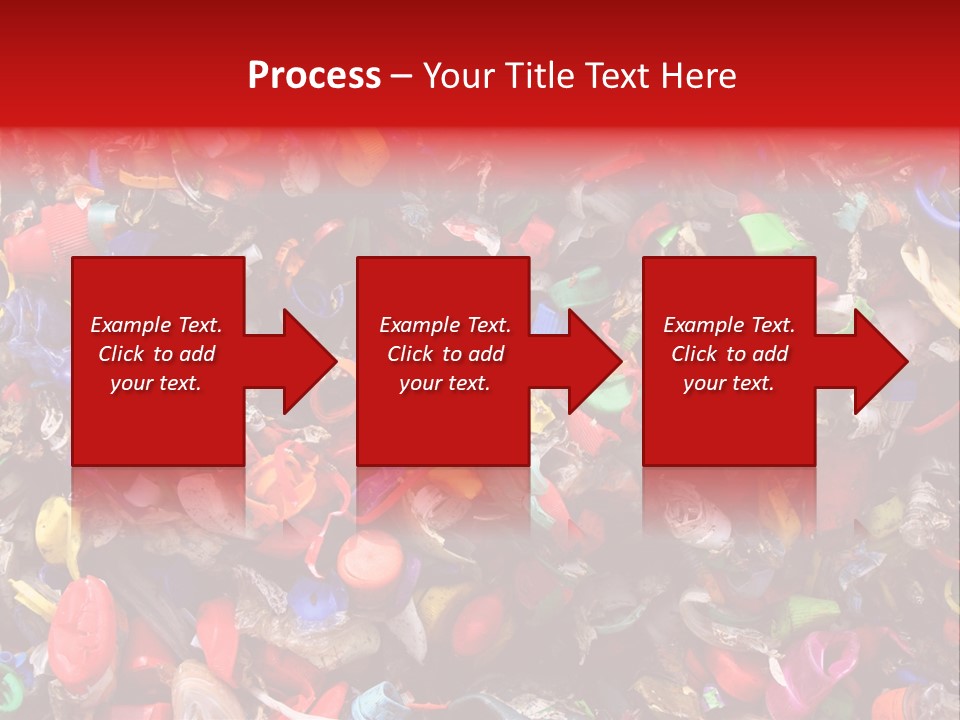 Process – Your Title Text Here

Example Text. Click to add your text.

Example Text. Click to add your text.

Example Text. Click to add your text.